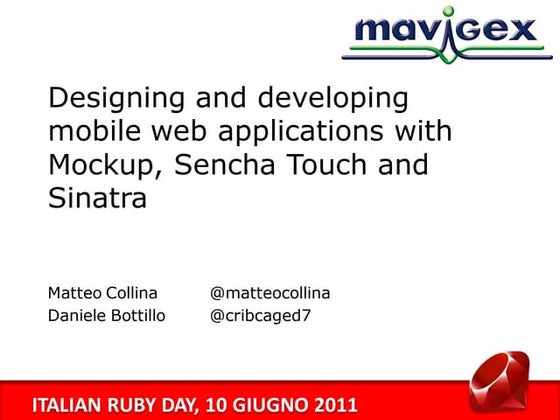 mavigex

Designing and developing mobile web applications with Mockup, Sencha Touch and Sinatra

Matteo Collina @matteocollina
Daniele Bottillo @cribcaged7

ITALIAN RUBY DAY, 10 GIUGNO 2011